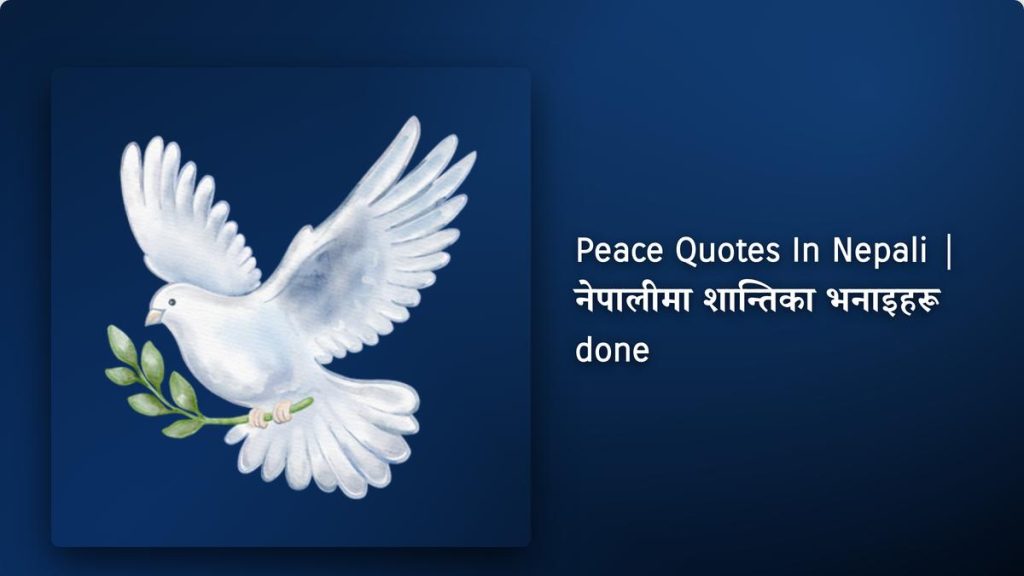 Peace Quotes In Nepali | नेपालीमा शान्तिका भनाइहरू done